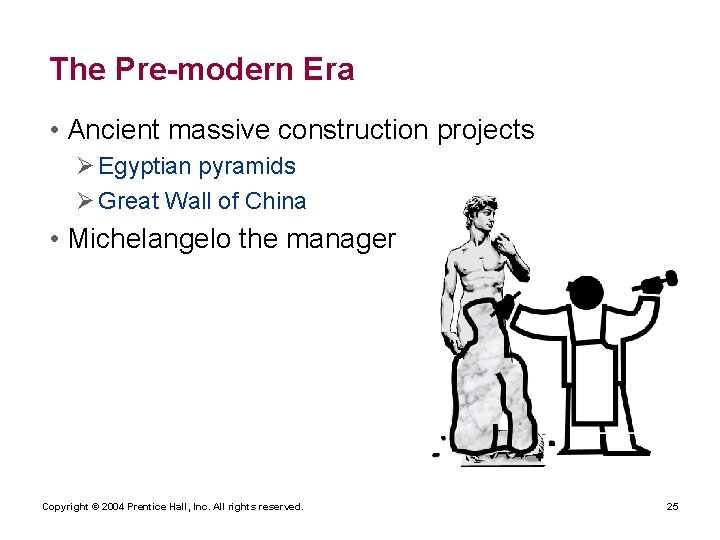 The Pre-modern Era

• Ancient massive construction projects
➢ Egyptian pyramids
➢ Great Wall of China
• Michelangelo the manager

Copyright © 2004 Prentice Hall, Inc. All rights reserved.

25